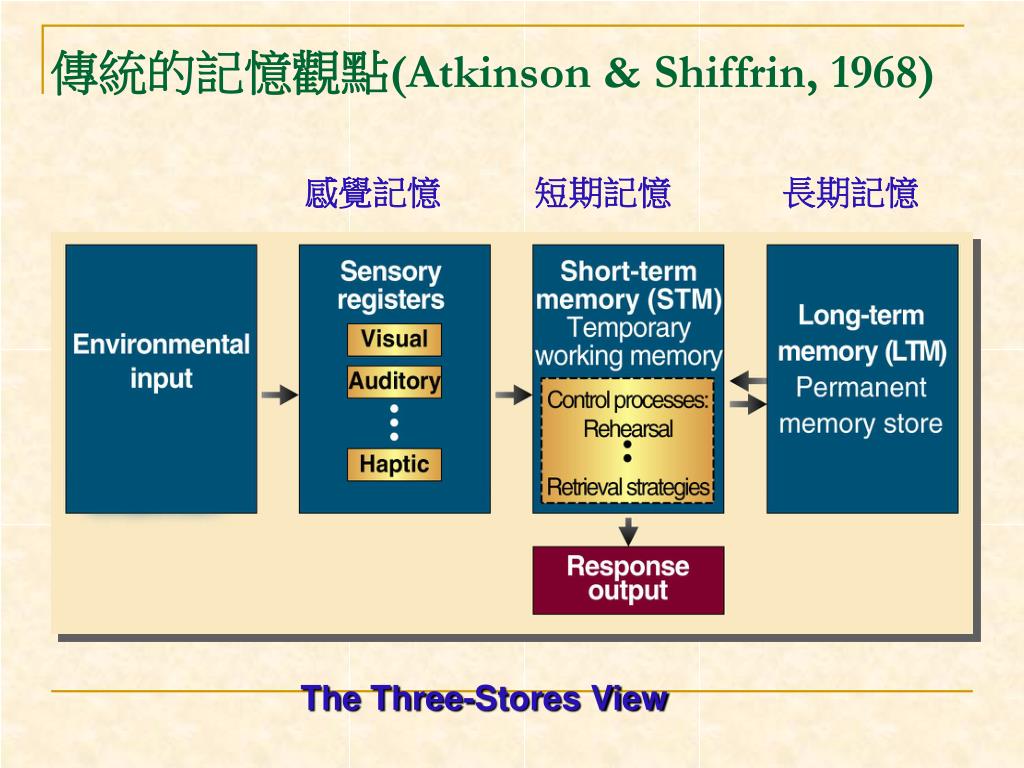 傳統的記憶觀點(Atkinson & Shiffrin, 1968)

感覺記憶

短期記憶

長期記憶

Environmental input

Sensory registers

Visual

Auditory

Haptic

Short-term memory (STM)
Temporary working memory

Control processes:
Rehearsal

Retrieval strategies

Long-term memory (LTM)
Permanent memory store

Response output

The Three-Stores View